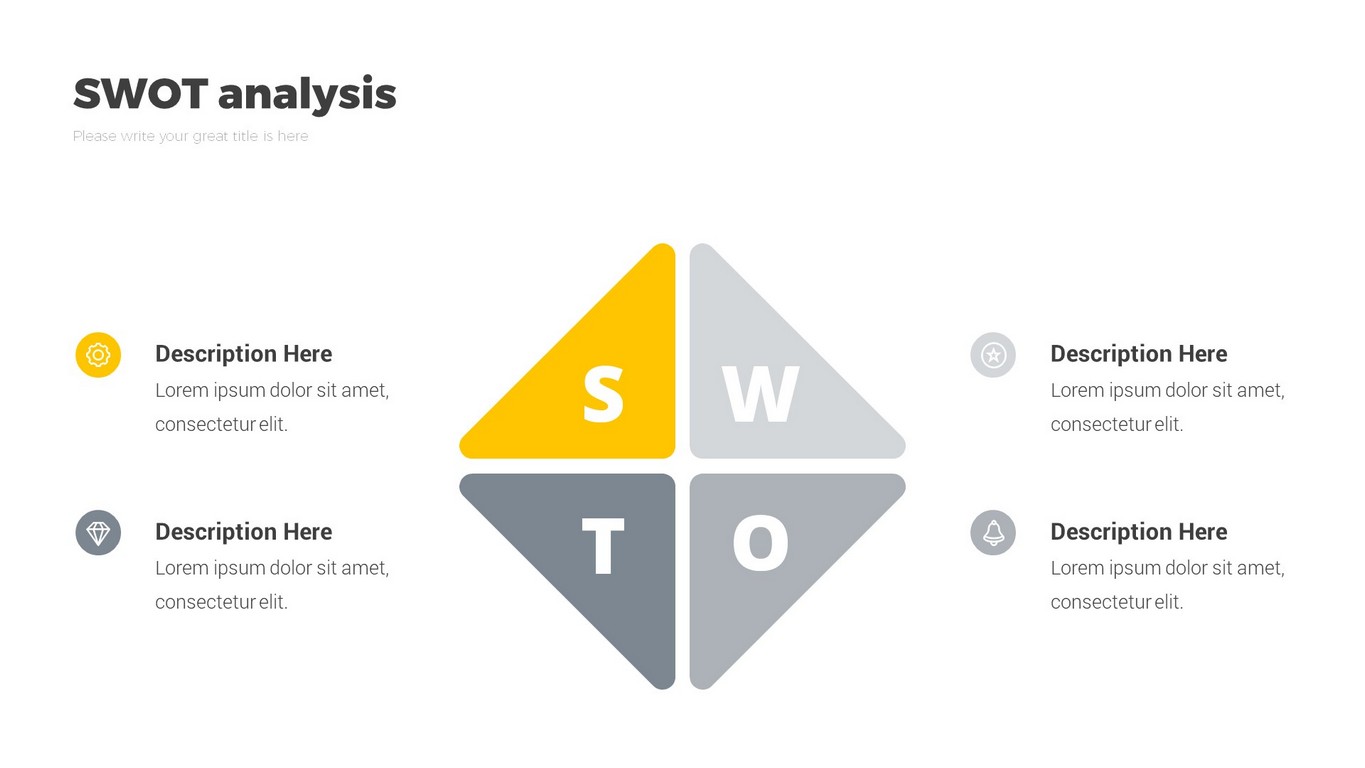 SWOT analysis

Please write your great title is here

Description Here
Lorem ipsum dolor sit amet, consectetur elit.

Description Here
Lorem ipsum dolor sit amet, consectetur elit.

S

W

T

O

Description Here
Lorem ipsum dolor sit amet, consectetur elit.

Description Here
Lorem ipsum dolor sit amet, consectetur elit.